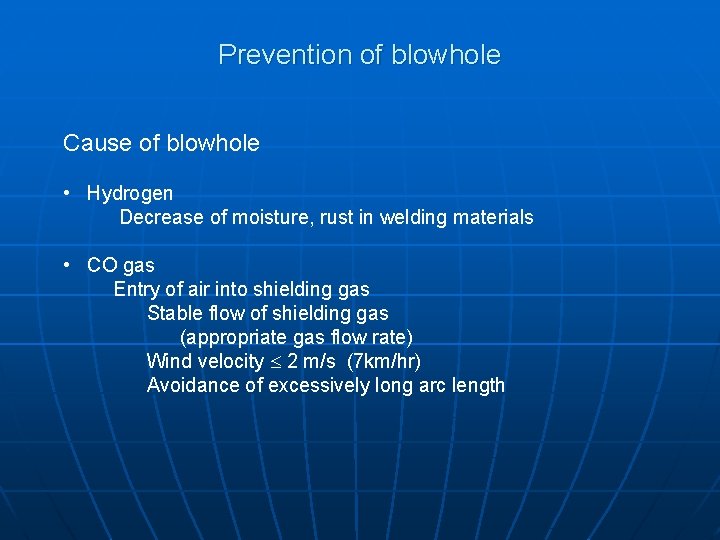 Prevention of blowhole

Cause of blowhole

• Hydrogen

Decrease of moisture, rust in welding materials

• CO gas

Entry of air into shielding gas

Stable flow of shielding gas

(appropriate gas flow rate)

Wind velocity $\leq$ 2 m/s (7km/hr)

Avoidance of excessively long arc length